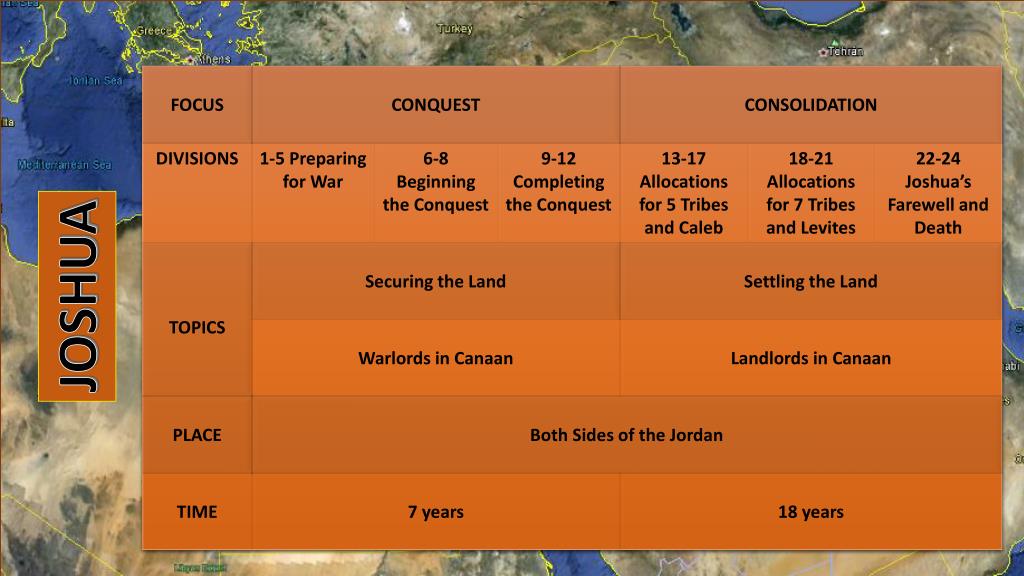 Greece
Turkey
Athens
Tehran
Ionian Sea
Mediterranean Sea

JOSHUA

| FOCUS | CONQUEST | | | CONSOLIDATION | | |
|---|---|---|---|---|---|---|
| DIVISIONS | 1-5 Preparing for War | 6-8 Beginning the Conquest | 9-12 Completing the Conquest | 13-17 Allocations for 5 Tribes and Caleb | 18-21 Allocations for 7 Tribes and Levites | 22-24 Joshua's Farewell and Death |
| TOPICS | Securing the Land | | | Settling the Land | | |
| | Warlords in Canaan | | | Landlords in Canaan | | |
| PLACE | Both Sides of the Jordan | | | | | |
| TIME | 7 years | | | 18 years | | |

Libyan Desert